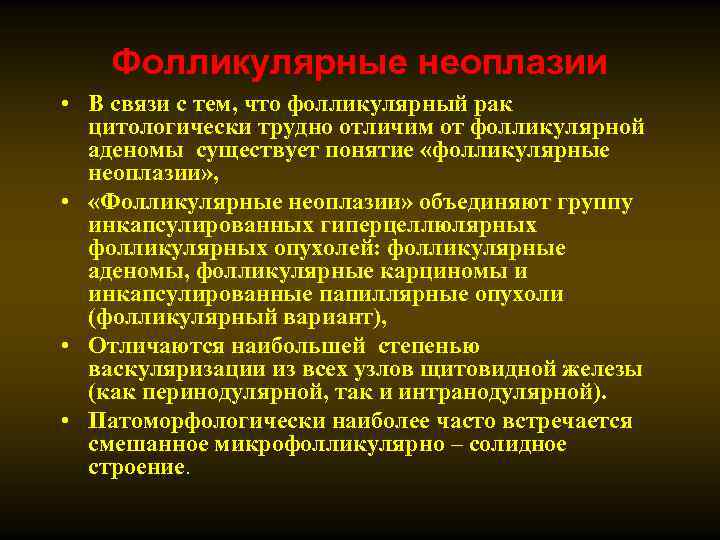 Фолликулярные неоплазии

• В связи с тем, что фолликулярный рак цитологически трудно отличим от фолликулярной аденомы существует понятие «фолликулярные неоплазии»,

• «Фолликулярные неоплазии» объединяют группу инкапсулированных гиперцеллюлярных фолликулярных опухолей: фолликулярные аденомы, фолликулярные карциномы и инкапсулированные папиллярные опухоли (фолликулярный вариант),

• Отличаются наибольшей степенью васкуляризации из всех узлов щитовидной железы (как перинодулярной, так и интранодулярной).

• Патоморфологически наиболее часто встречается смешанное микрофолликулярно – солидное строение.